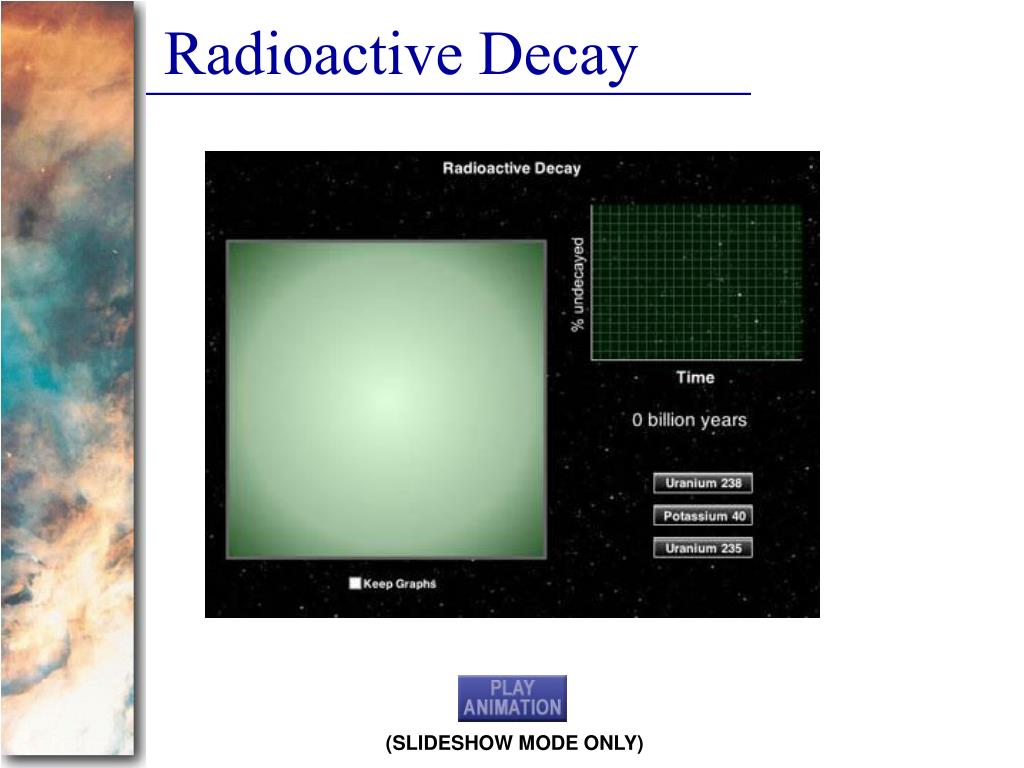 Radioactive Decay

Radioactive Decay

% undecayed

Time

0 billion years

Uranium 238

Potassium 40

Uranium 235

Keep Graphs

PLAY ANIMATION

(SLIDESHOW MODE ONLY)